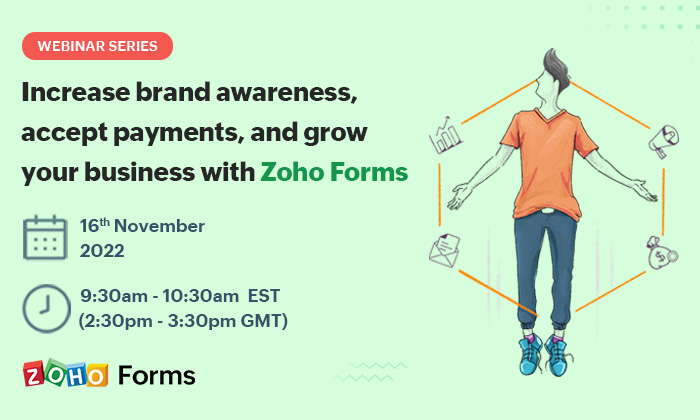 WEBINAR SERIES

Increase brand awareness, accept payments, and grow your business with Zoho Forms

16th November 2022

9:30am - 10:30am EST (2:30pm - 3:30pm GMT)

ZOHO Forms